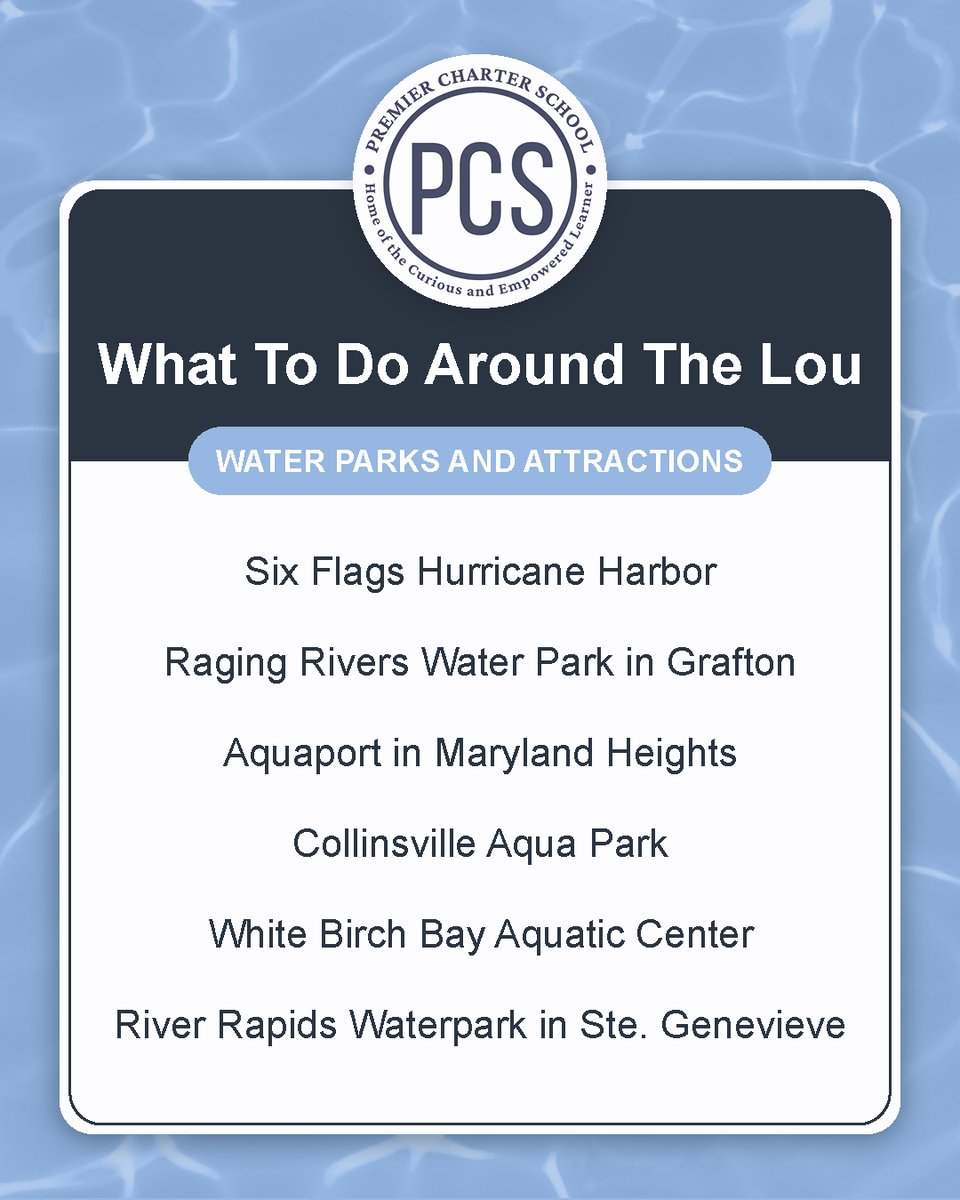 PREMIER CHARTER SCHOOL
PCS
Home of the Curious and Empowered Learner

What To Do Around The Lou

WATER PARKS AND ATTRACTIONS

Six Flags Hurricane Harbor

Raging Rivers Water Park in Grafton

Aquaport in Maryland Heights

Collinsville Aqua Park

White Birch Bay Aquatic Center

River Rapids Waterpark in Ste. Genevieve